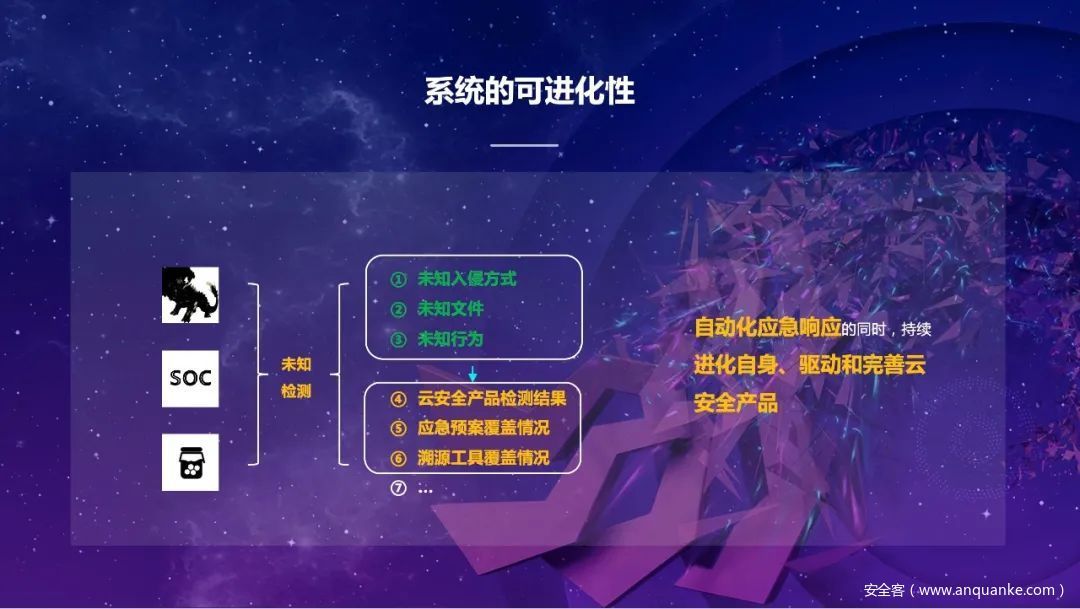 系统的可进化性

SOC

未知检测

① 未知入侵方式
② 未知文件
③ 未知行为

④ 云安全产品检测结果
⑤ 应急预案覆盖情况
⑥ 溯源工具覆盖情况
⑦ …

自动化应急响应的同时，持续进化自身、驱动和完善云安全产品

安全客（www.anquanke.com）